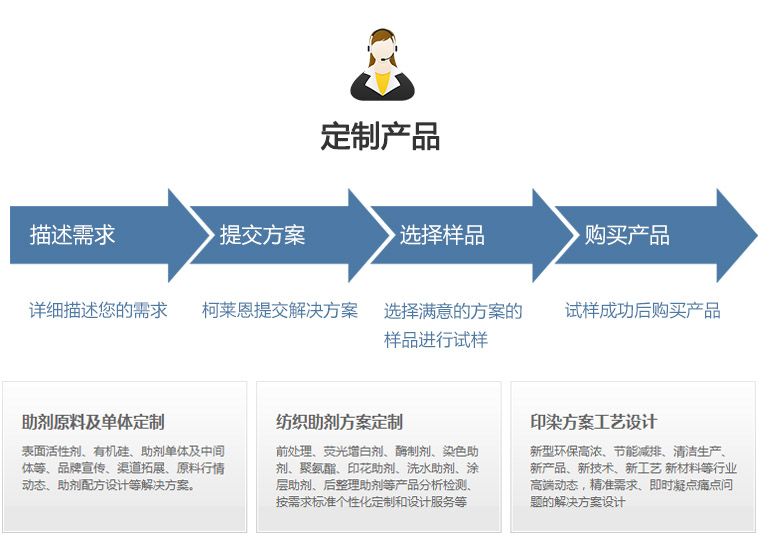 定制产品

描述需求

提交方案

选择样品

购买产品

详细描述您的需求

柯莱恩提交解决方案

选择满意的方案的样品进行试样

试样成功后购买产品

助剂原料及单体定制

表面活性剂、有机硅、助剂单体及中间体等、品牌宣传、渠道拓展、原料行情动态、助剂配方设计等解决方案。

纺织助剂方案定制

前处理、荧光增白剂、酶制剂、染色助剂、聚氨酯、印花助剂、洗水助剂、涂层助剂、后整理助剂等产品分析检测、按需求标准个性化定制和设计服务等

印染方案工艺设计

新型环保高浓、节能减排、清洁生产、新产品、新技术、新工艺 新材料等行业高端动态，精准需求、即时凝点痛点问题的解决方案设计